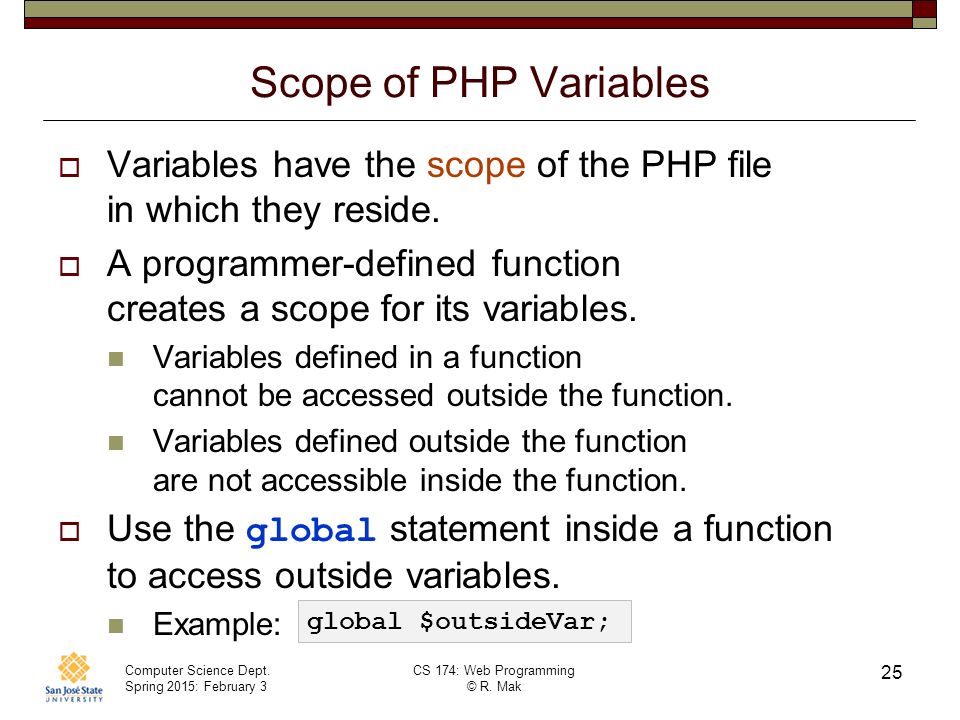 Scope of PHP Variables

Variables have the scope of the PHP file in which they reside.

A programmer-defined function creates a scope for its variables.

Variables defined in a function cannot be accessed outside the function.

Variables defined outside the function are not accessible inside the function.

Use the global statement inside a function to access outside variables.

Example: global $outsideVar;

San José State UNIVERSITY

Computer Science Dept.
Spring 2015: February 3

CS 174: Web Programming
© R. Mak

25